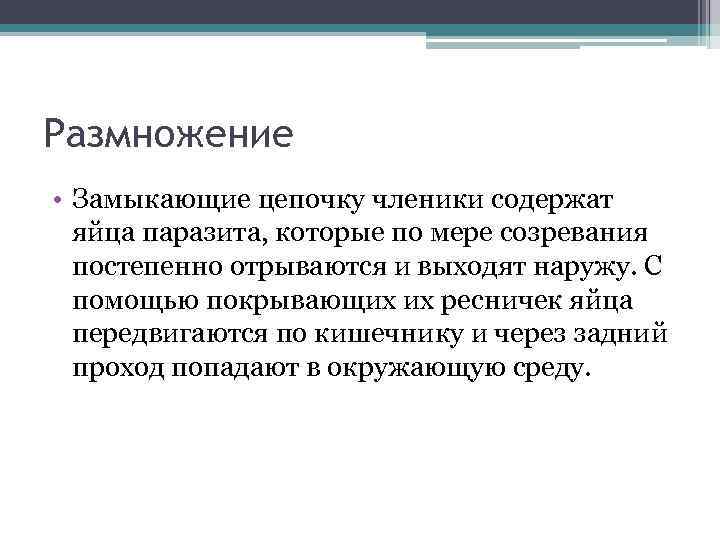 Размножение

• Замыкающие цепочку членики содержат яйца паразита, которые по мере созревания постепенно отрываются и выходят наружу. С помощью покрывающих их ресничек яйца передвигаются по кишечнику и через задний проход попадают в окружающую среду.